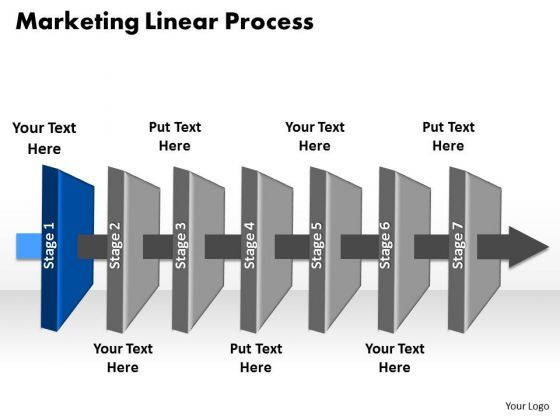 Marketing Linear Process

Your Text Here

Put Text Here

Your Text Here

Put Text Here

Stage 1

Stage 2

Stage 3

Stage 4

Stage 5

Stage 6

Stage 7

Your Text Here

Put Text Here

Your Text Here

Your Logo